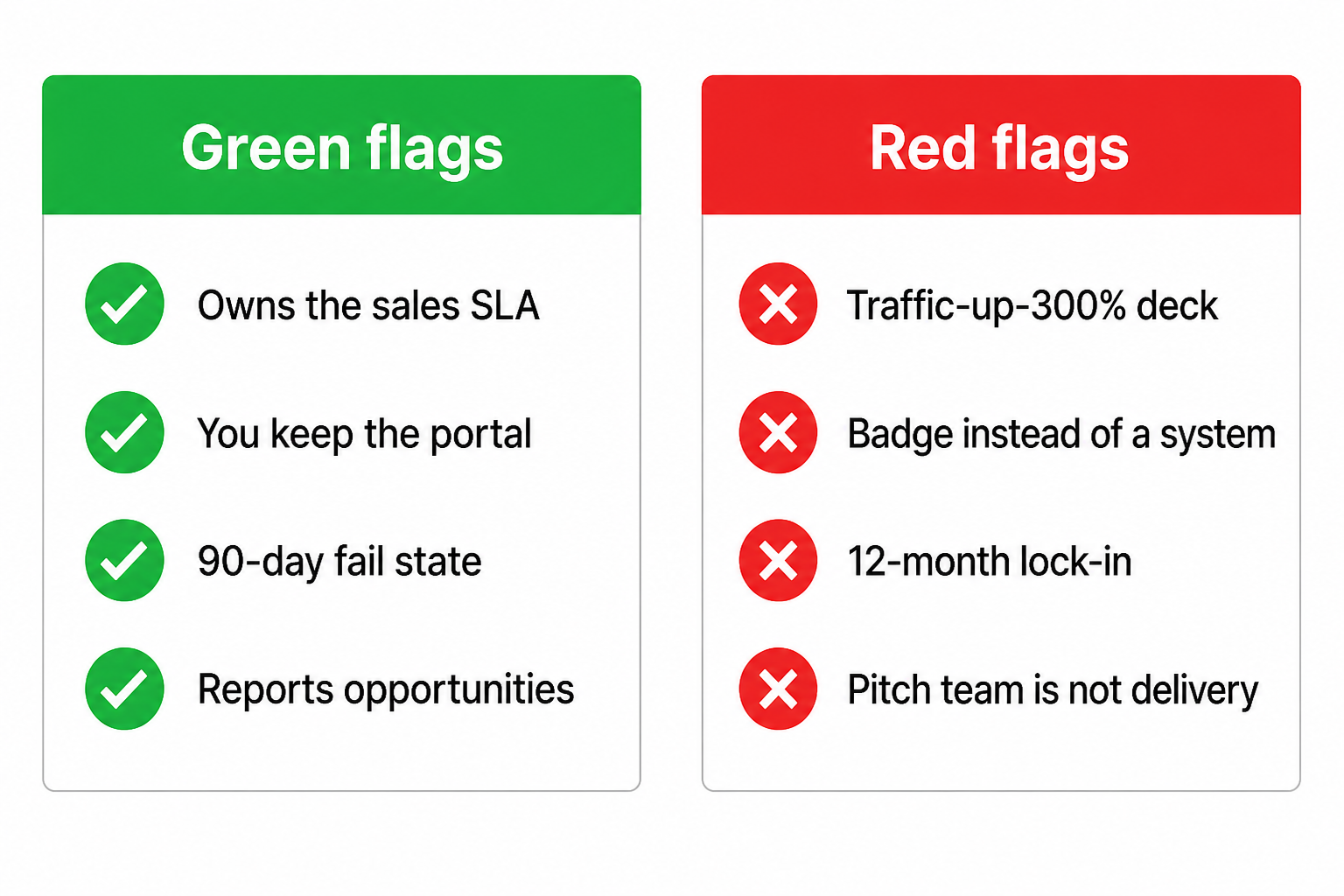 Green flags

Owns the sales SLA

You keep the portal

90-day fail state

Reports opportunities

Red flags

Traffic-up-300% deck

Badge instead of a system

12-month lock-in

Pitch team is not delivery